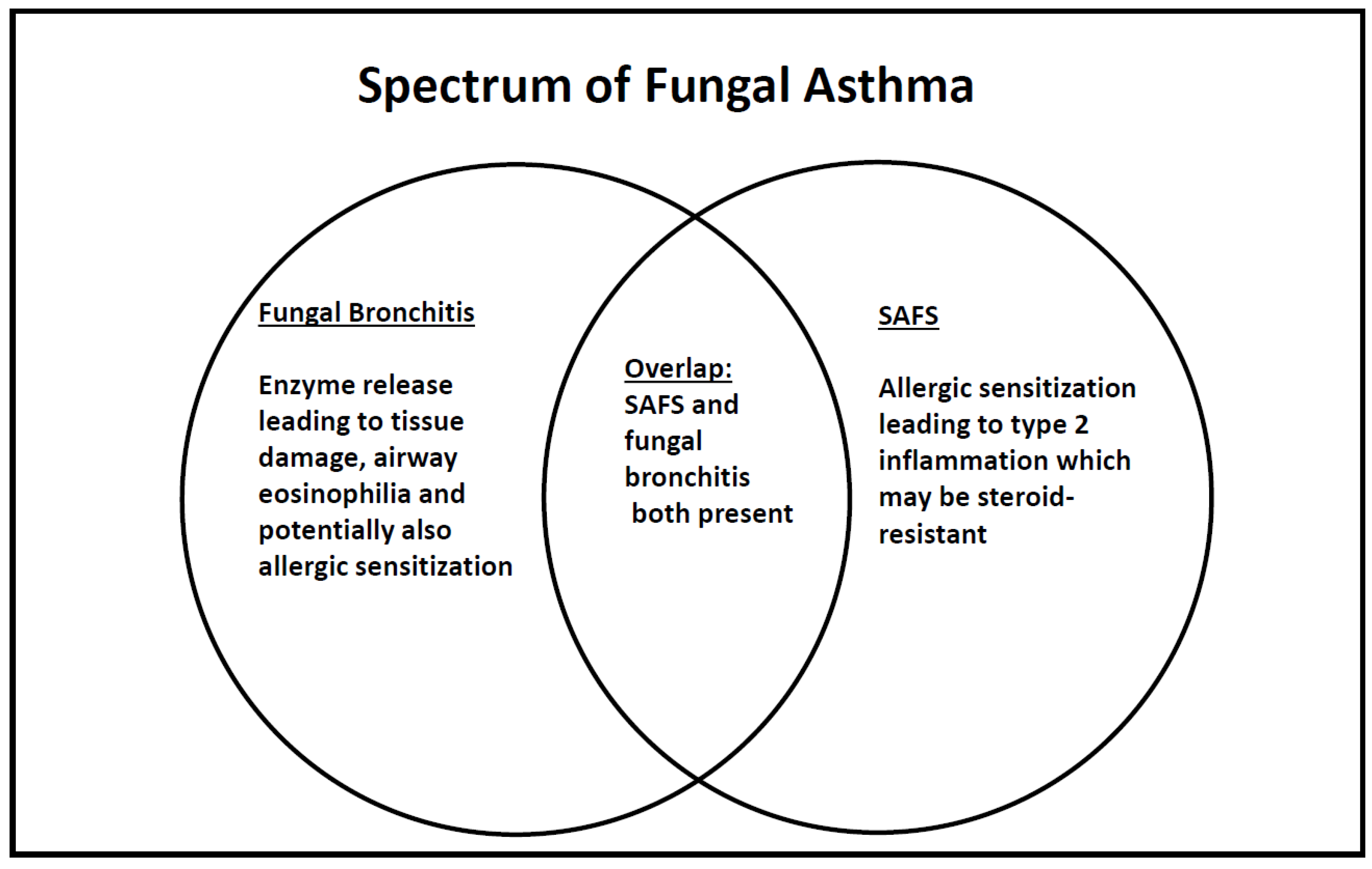 Spectrum of Fungal Asthma

Fungal Bronchitis

Enzyme release leading to tissue damage, airway eosinophilia and potentially also allergic sensitization

Overlap:
SAFS and fungal bronchitis both present

SAFS

Allergic sensitization leading to type 2 inflammation which may be steroid-resistant